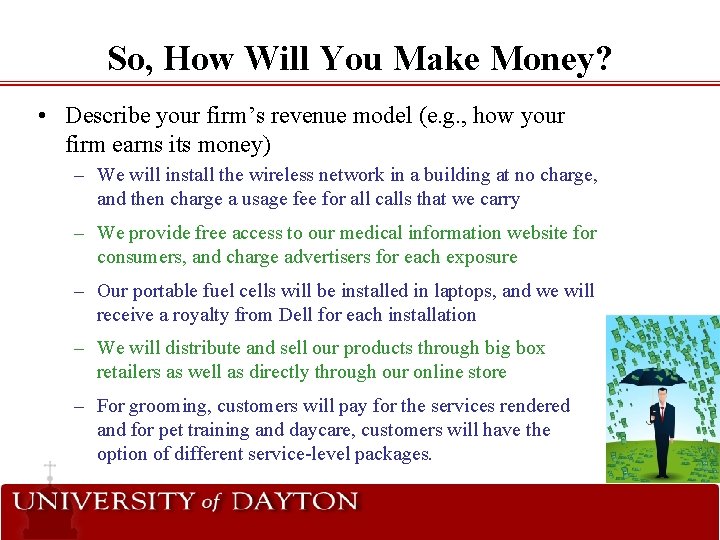 So, How Will You Make Money?

• Describe your firm's revenue model (e.g., how your firm earns its money)

– We will install the wireless network in a building at no charge, and then charge a usage fee for all calls that we carry

– We provide free access to our medical information website for consumers, and charge advertisers for each exposure

– Our portable fuel cells will be installed in laptops, and we will receive a royalty from Dell for each installation

– We will distribute and sell our products through big box retailers as well as directly through our online store

– For grooming, customers will pay for the services rendered and for pet training and daycare, customers will have the option of different service-level packages.

UNIVERSITY of DAYTON